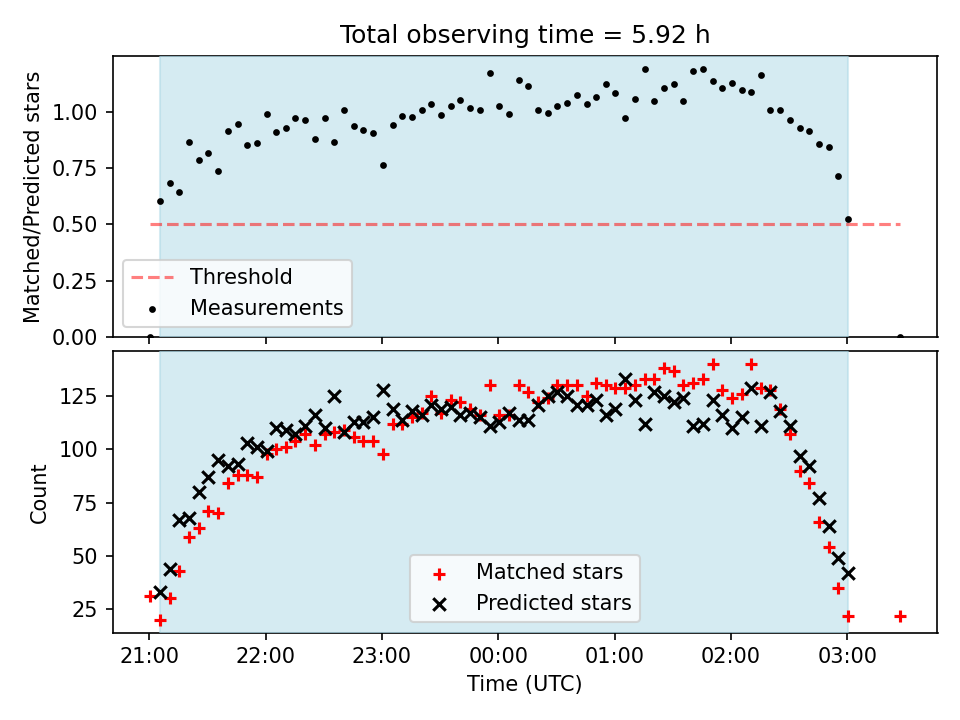 Total observing time = 5.92 h

Matched/Predicted stars

1.00
0.75
0.50
0.25
0.00

Threshold
Measurements

Count

125
100
75
50
25

Matched stars
Predicted stars

21:00
22:00
23:00
00:00
01:00
02:00
03:00

Time (UTC)